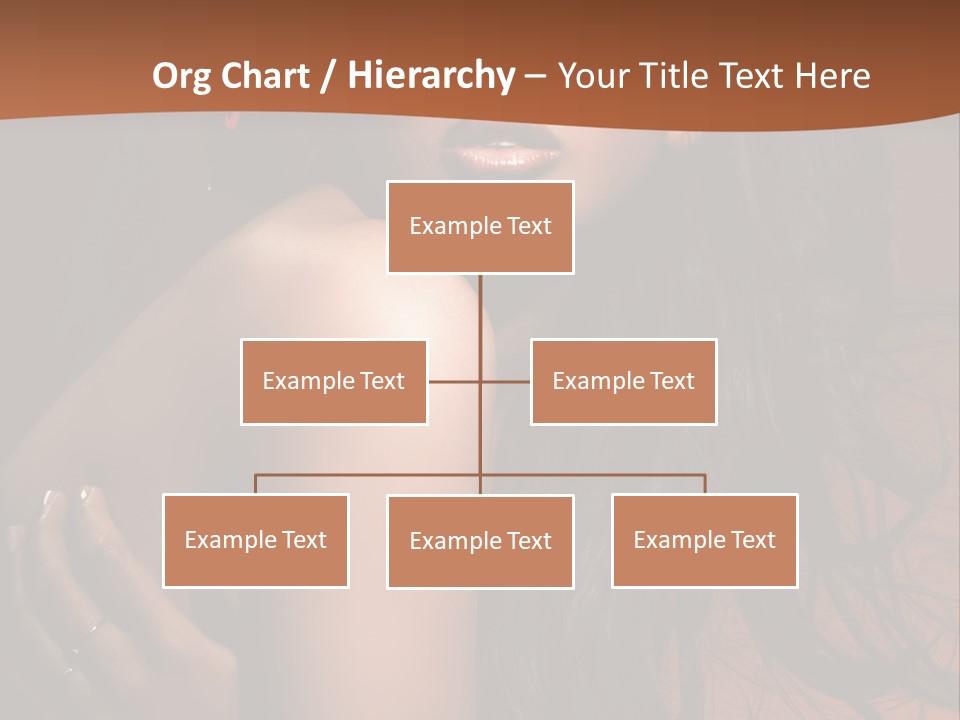 Org Chart / Hierarchy – Your Title Text Here

Example Text

Example Text

Example Text

Example Text

Example Text

Example Text